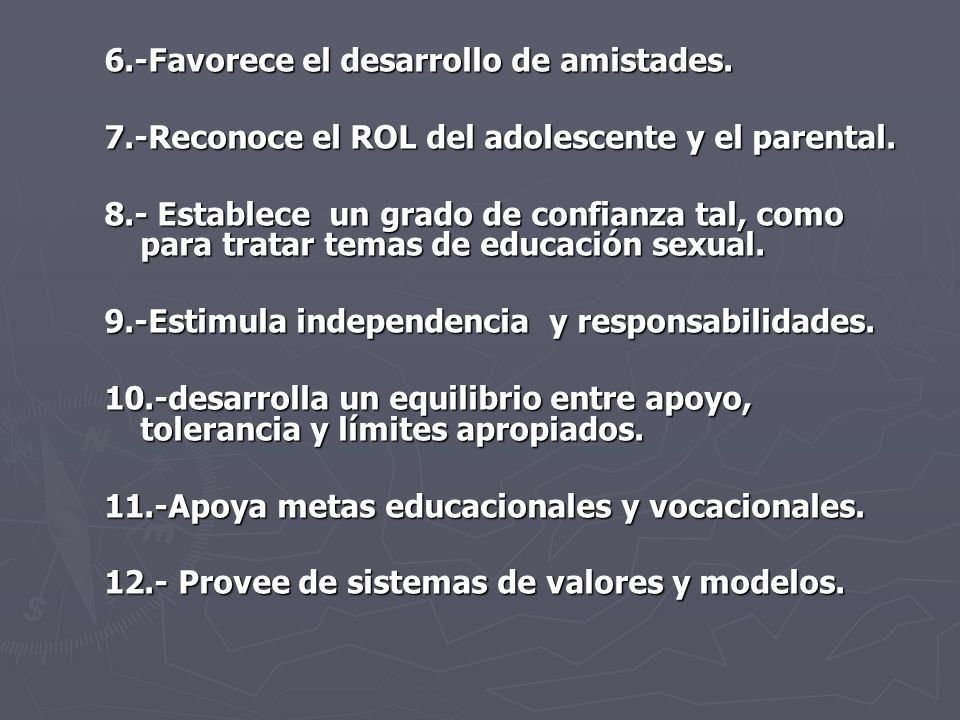 6.-Favorece el desarrollo de amistades.

7.-Reconoce el ROL del adolescente y el parental.

8.- Establece un grado de confianza tal, como para tratar temas de educación sexual.

9.-Estimula independencia y responsabilidades.

10.-desarrolla un equilibrio entre apoyo, tolerancia y límites apropiados.

11.-Apoya metas educacionales y vocacionales.

12.- Provee de sistemas de valores y modelos.